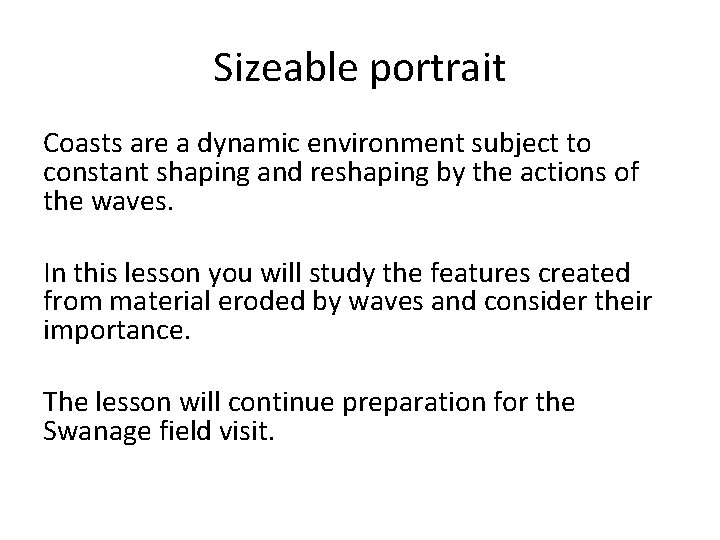 Sizeable portrait

Coasts are a dynamic environment subject to constant shaping and reshaping by the actions of the waves.

In this lesson you will study the features created from material eroded by waves and consider their importance.

The lesson will continue preparation for the Swanage field visit.